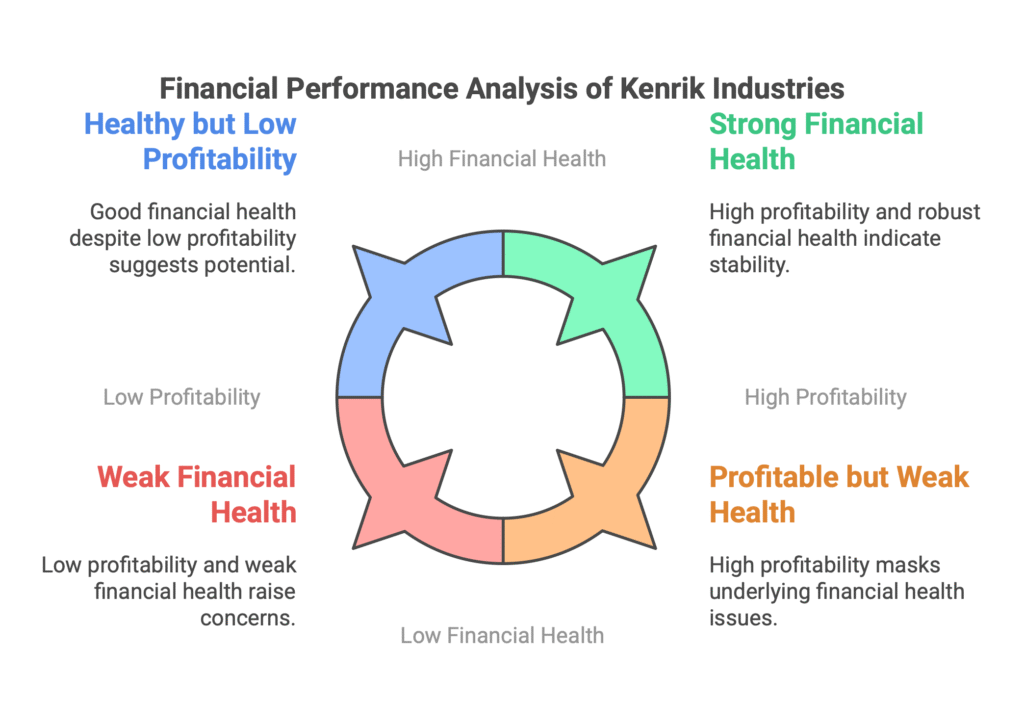 Financial Performance Analysis of Kenrik Industries

Healthy but Low Profitability

Good financial health despite low profitability suggests potential.

High Financial Health

Strong Financial Health

High profitability and robust financial health indicate stability.

Low Profitability

High Profitability

Weak Financial Health

Low profitability and weak financial health raise concerns.

Low Financial Health

Profitable but Weak Health

High profitability masks underlying financial health issues.